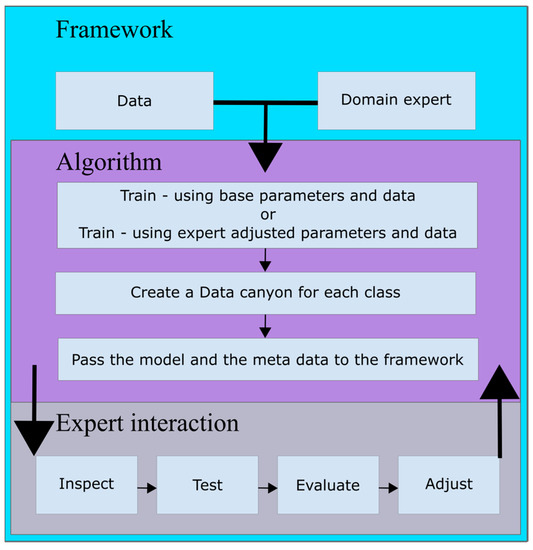 Framework

Data

Domain expert

Algorithm

Train - using base parameters and data
or
Train - using expert adjusted parameters and data

Create a Data canyon for each class

Pass the model and the meta data to the framework

Expert interaction

Inspect

Test

Evaluate

Adjust